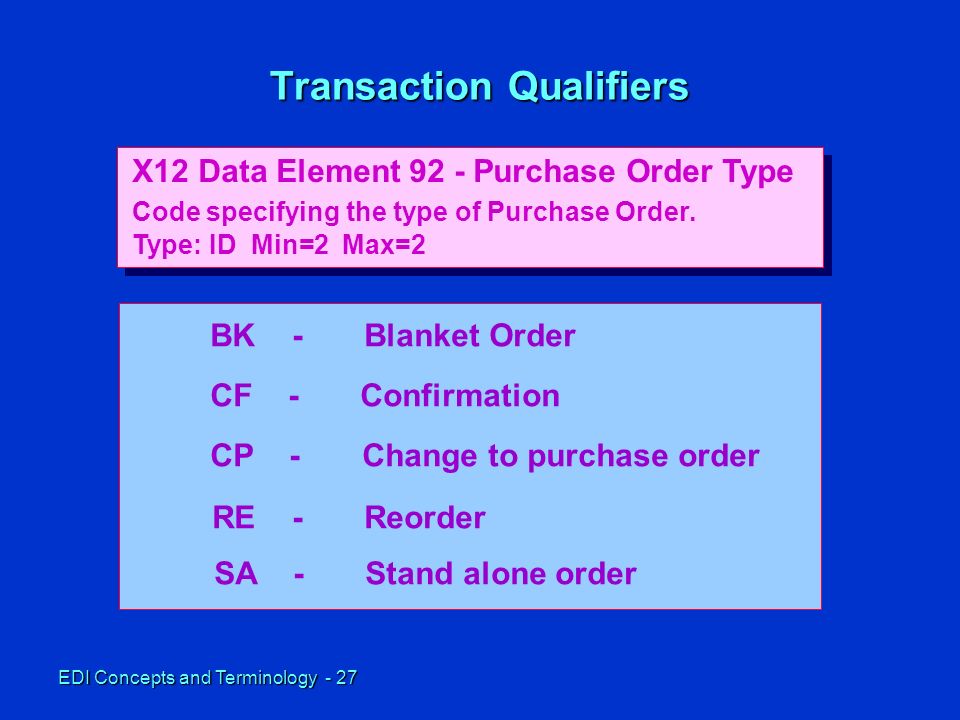 Transaction Qualifiers

X12 Data Element 92 - Purchase Order Type
Code specifying the type of Purchase Order.
Type: ID Min=2 Max=2

BK - Blanket Order
CF - Confirmation
CP - Change to purchase order
RE - Reorder
SA - Stand alone order

EDI Concepts and Terminology - 27